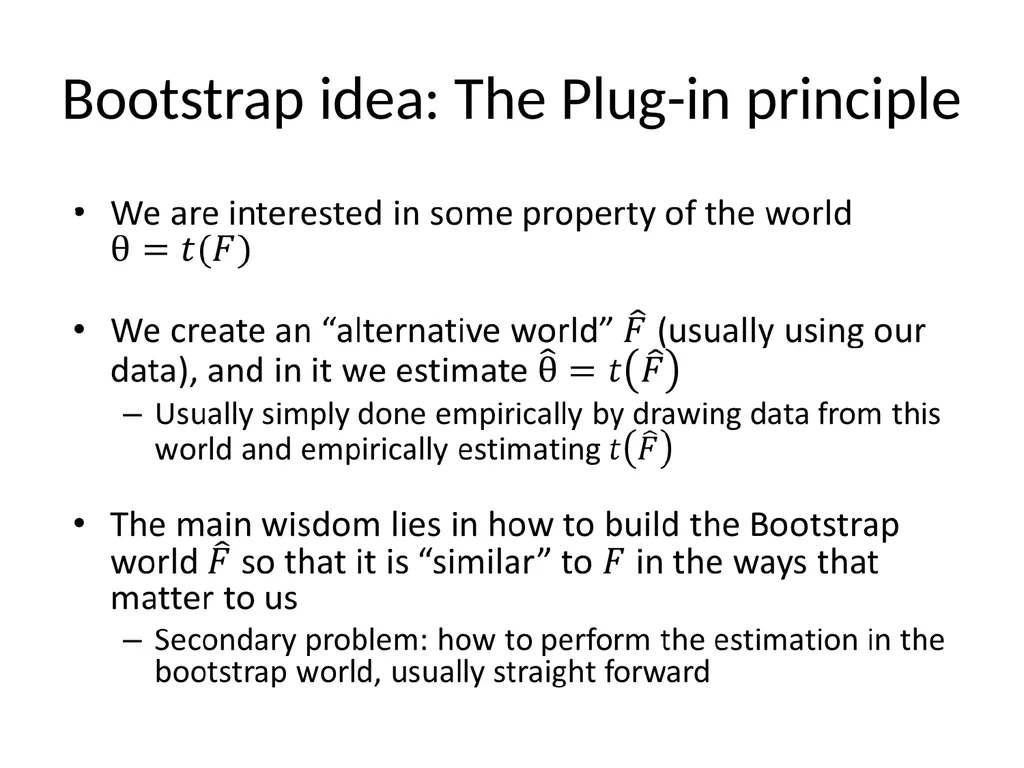 Bootstrap idea: The Plug-in principle

• We are interested in some property of the world $\theta = t(F)$

• We create an “alternative world” $\hat{F}$ (usually using our data), and in it we estimate $\hat{\theta} = t(\hat{F})$
– Usually simply done empirically by drawing data from this world and empirically estimating $t(\hat{F})$

• The main wisdom lies in how to build the Bootstrap world $\hat{F}$ so that it is “similar” to $F$ in the ways that matter to us
– Secondary problem: how to perform the estimation in the bootstrap world, usually straight forward